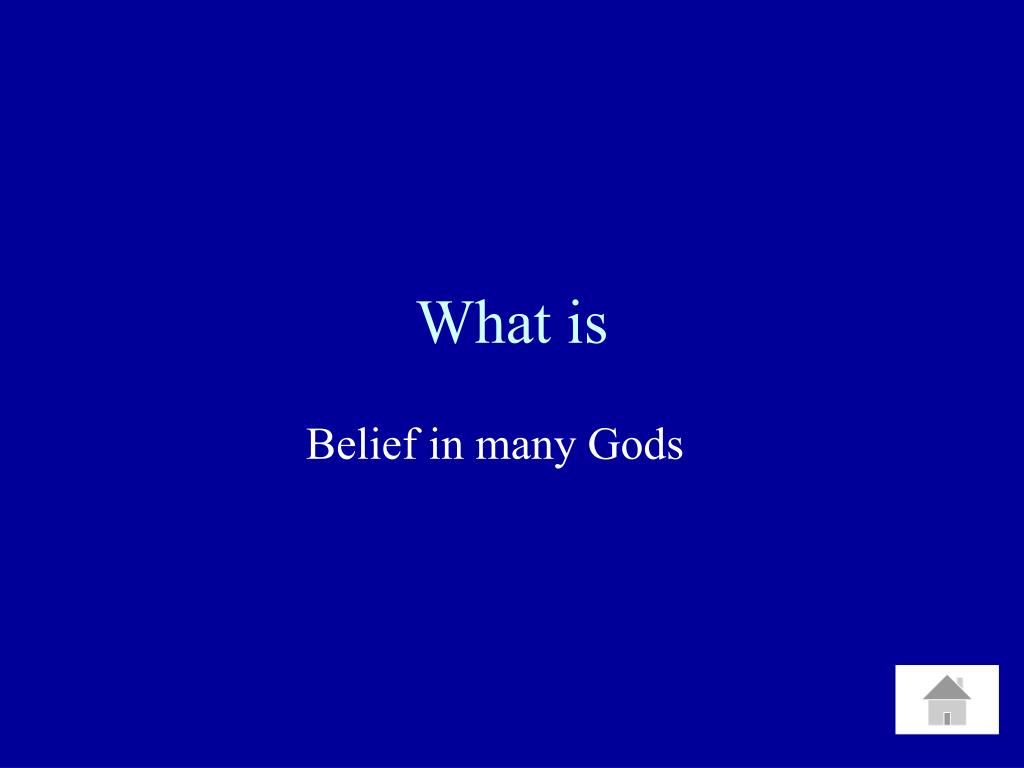 What is

Belief in many Gods